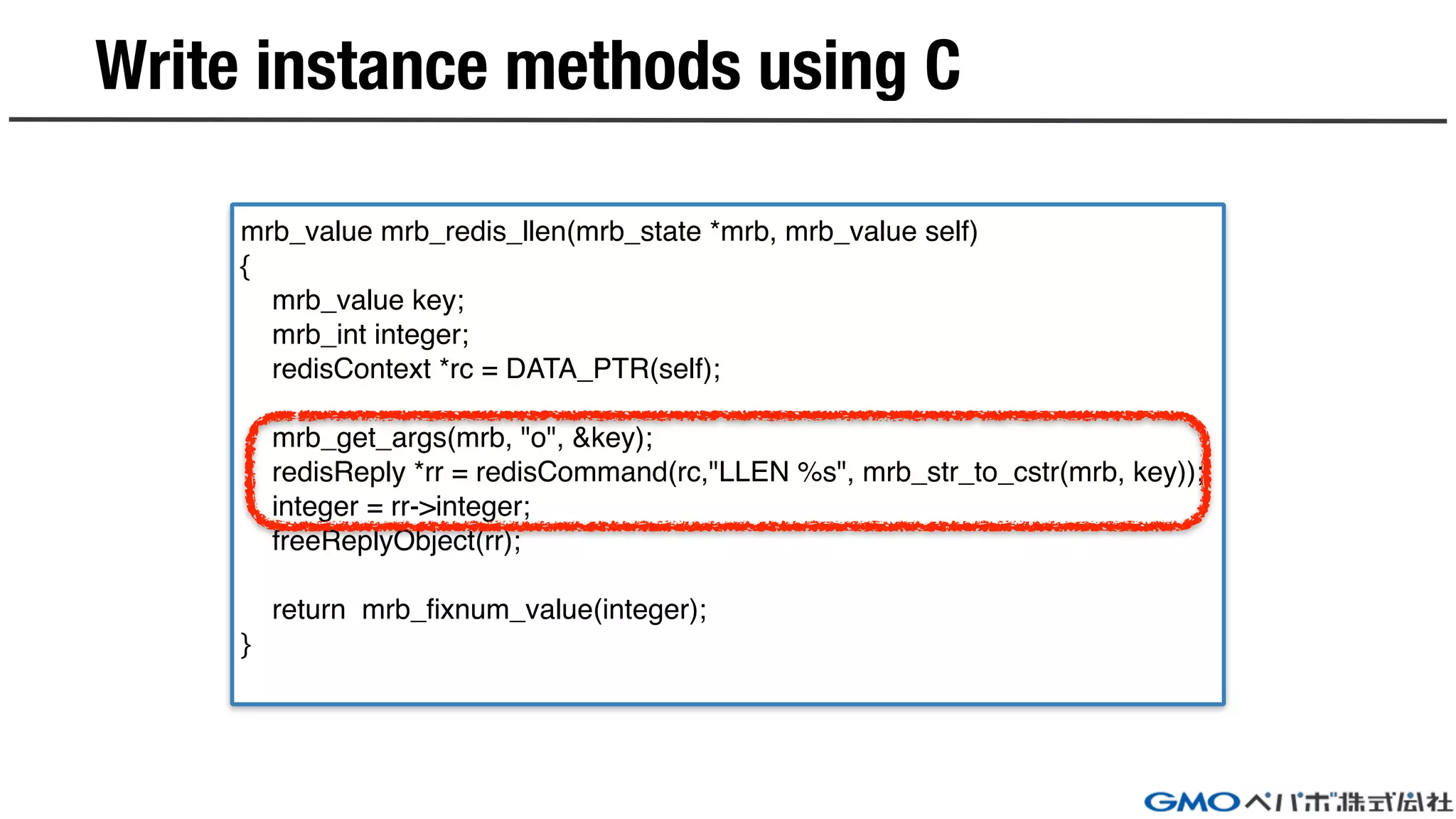 Write instance methods using C

mrb_value mrb_redis_llen(mrb_state *mrb, mrb_value self)
{
    mrb_value key;
    mrb_int integer;
    redisContext *rc = DATA_PTR(self);

    mrb_get_args(mrb, "o", &key);
    redisReply *rr = redisCommand(rc,"LLEN %s", mrb_str_to_cstr(mrb, key));
    integer = rr->integer;
    freeReplyObject(rr);

    return  mrb_fixnum_value(integer);
}

GMOペパボ株式会社